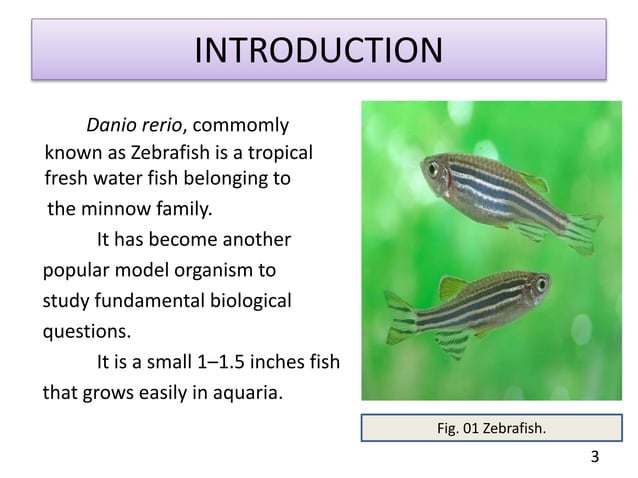 INTRODUCTION

Danio rerio, commomly known as Zebrafish is a tropical fresh water fish belonging to the minnow family.

It has become another popular model organism to study fundamental biological questions.

It is a small 1–1.5 inches fish that grows easily in aquaria.

Fig. 01 Zebrafish.

3